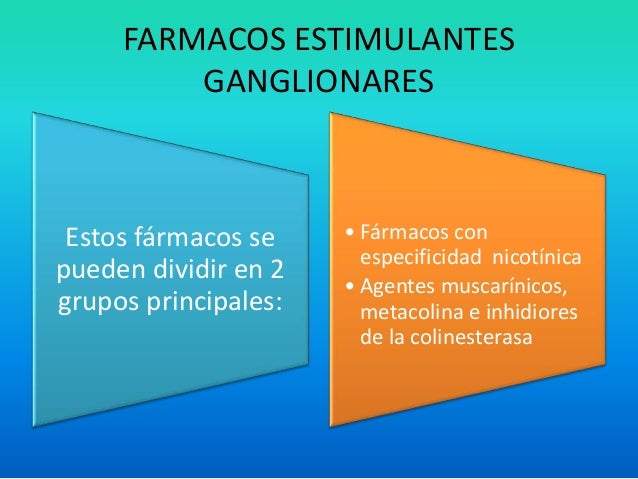 FARMACOS ESTIMULANTES GANGLIONARES

Estos fármacos se pueden dividir en 2 grupos principales:

• Fármacos con especificidad nicotínica
• Agentes muscarínicos, metacolina e inhidiores de la colinesterasa